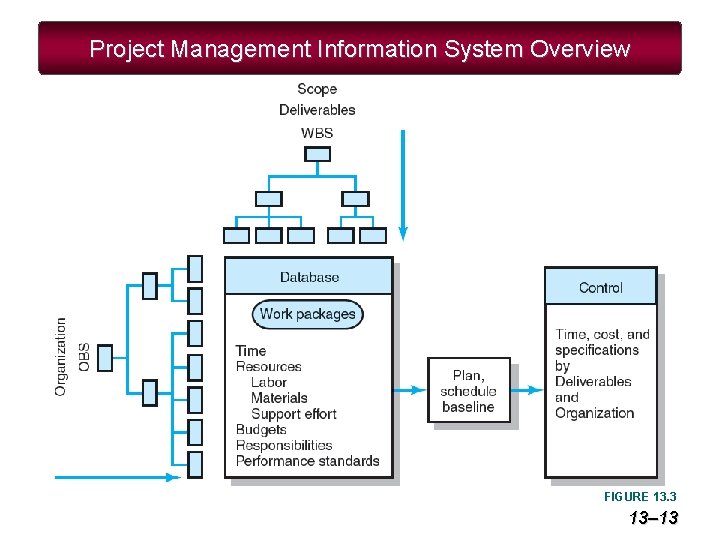 Project Management Information System Overview

Scope
Deliverables
WBS

Organization
OBS

Database

Work packages

Time
Resources
Labor
Materials
Support effort
Budgets
Responsibilities
Performance standards

Plan, schedule baseline

Control

Time, cost, and specifications by Deliverables and Organization

FIGURE 13.3

13–13